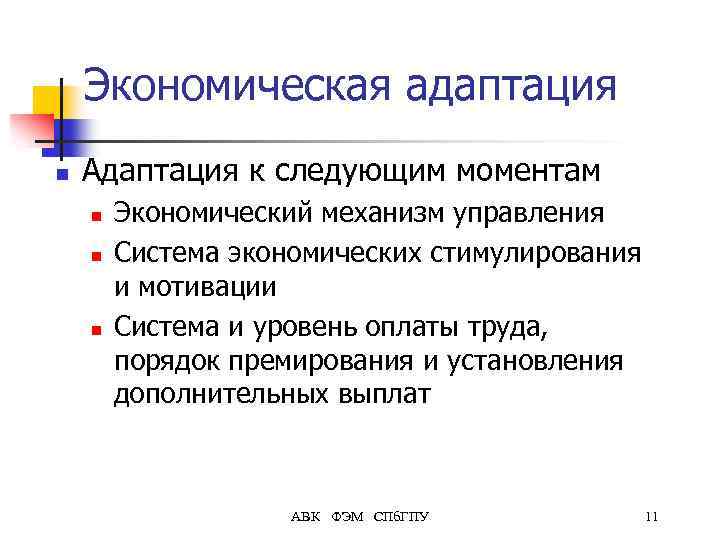 Экономическая адаптация

Адаптация к следующим моментам

Экономический механизм управления

Система экономических стимулирования и мотивации

Система и уровень оплаты труда, порядок премирования и установления дополнительных выплат

АВК ФЭМ СПбГПУ

11